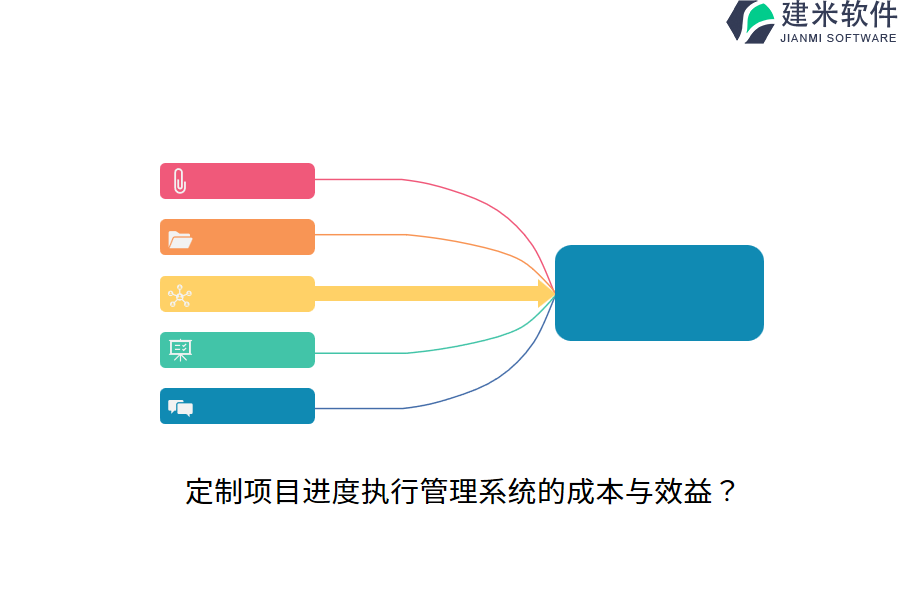 建米软件
JIANMI SOFTWARE

定制项目进度执行管理系统的成本与效益？